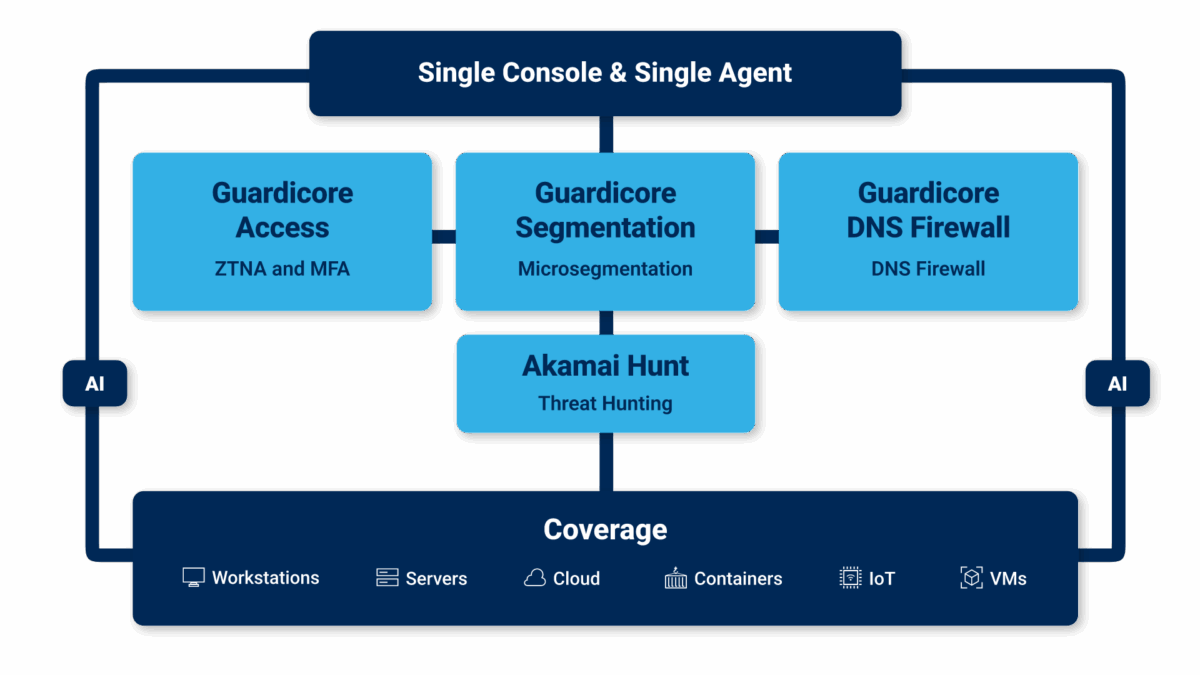 Single Console & Single Agent

Guardicore Access
ZTNA and MFA

Guardicore Segmentation
Microsegmentation

Guardicore DNS Firewall
DNS Firewall

AI

Akamai Hunt
Threat Hunting

AI

Coverage
Workstations Servers Cloud Containers IoT VMs